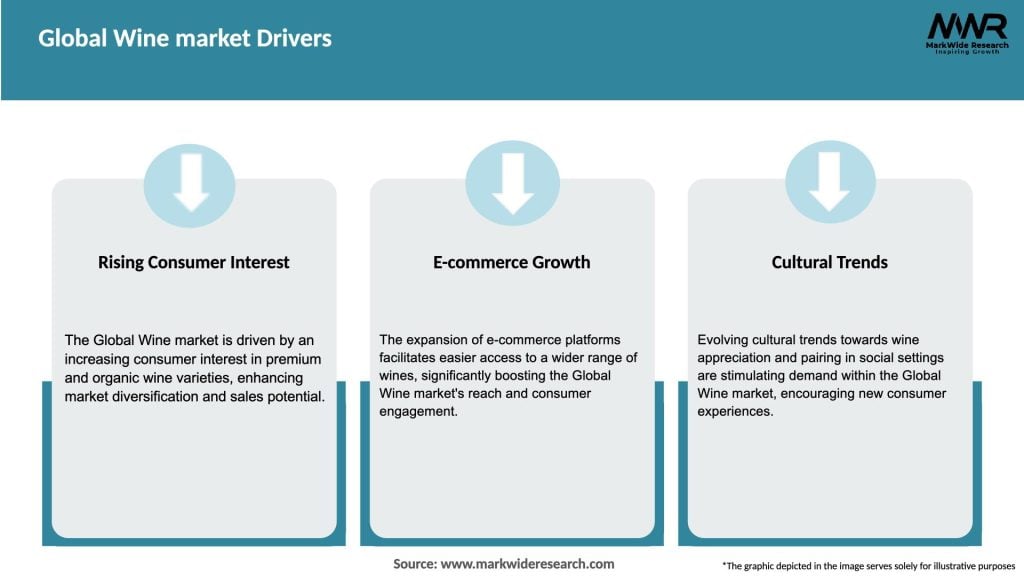 Global Wine market Drivers

MWR
MarkWide Research
Inspiring Growth

Rising Consumer Interest

The Global Wine market is driven by an increasing consumer interest in premium and organic wine varieties, enhancing market diversification and sales potential.

E-commerce Growth

The expansion of e-commerce platforms facilitates easier access to a wider range of wines, significantly boosting the Global Wine market's reach and consumer engagement.

Cultural Trends

Evolving cultural trends towards wine appreciation and pairing in social settings are stimulating demand within the Global Wine market, encouraging new consumer experiences.

Source: www.markwideresearch.com

*The graphic depicted in the image serves solely for illustrative purposes